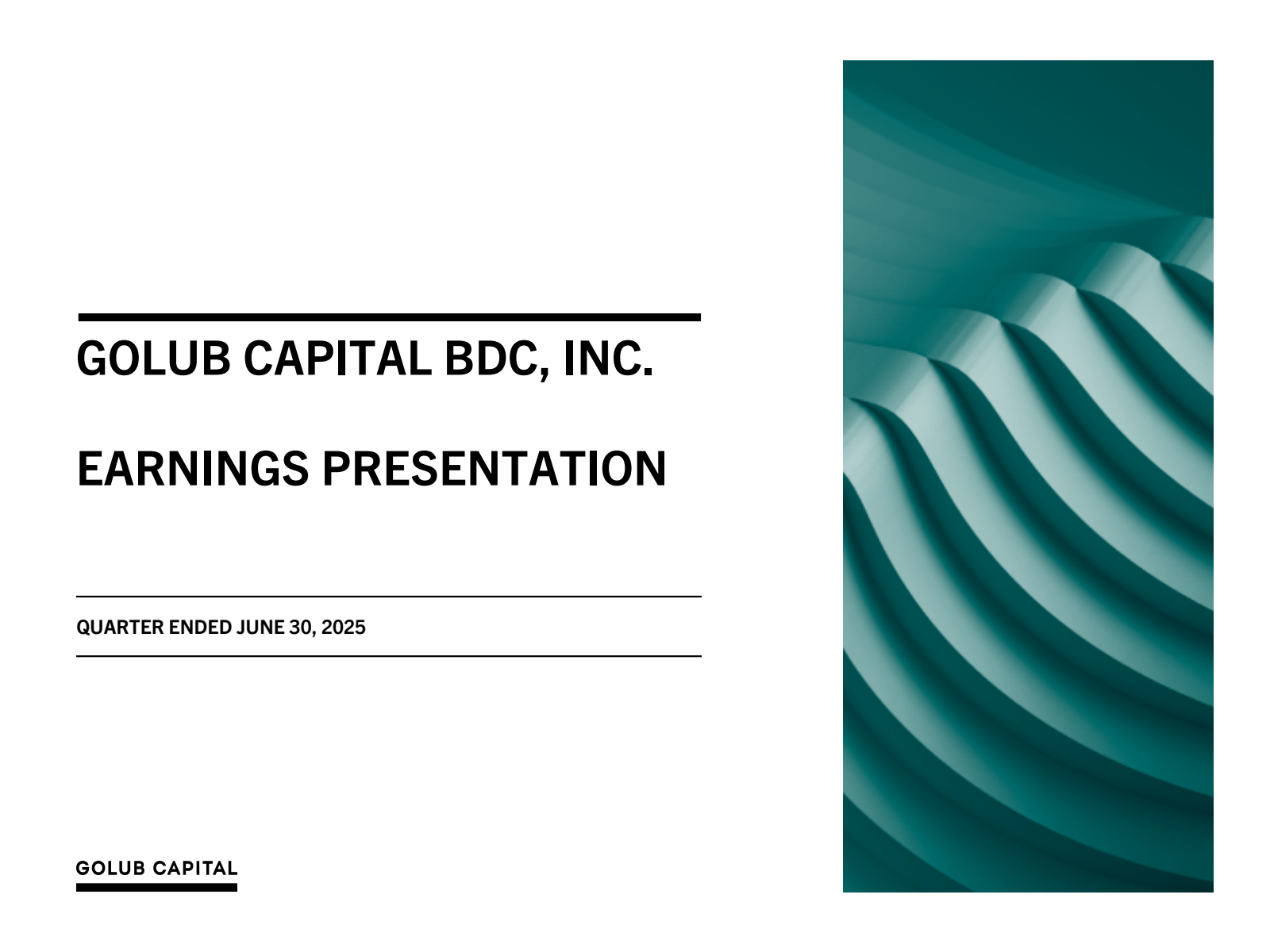 GOLUB CAPITAL BDC, INC.

EARNINGS PRESENTATION

QUARTER ENDED JUNE 30, 2025

GOLUB CAPITAL